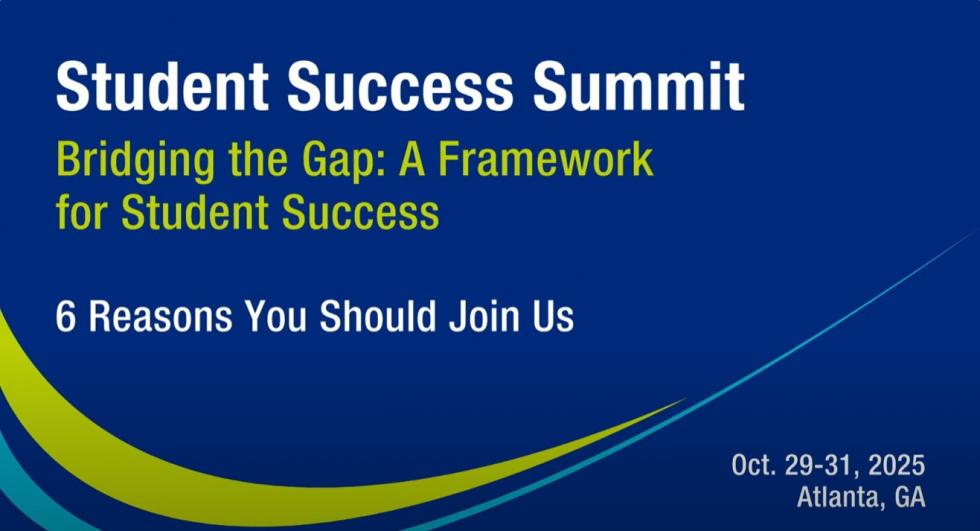 Student Success Summit

Bridging the Gap: A Framework for Student Success

6 Reasons You Should Join Us

Oct. 29-31, 2025
Atlanta, GA